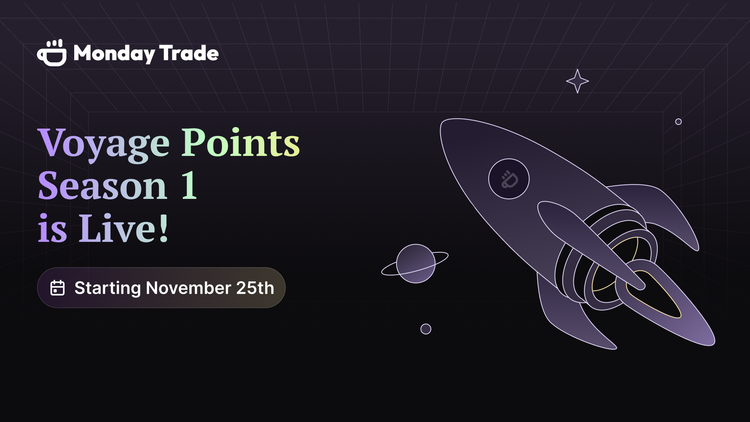 Monday Trade

Voyage Points Season 1 is Live!

Starting November 25th